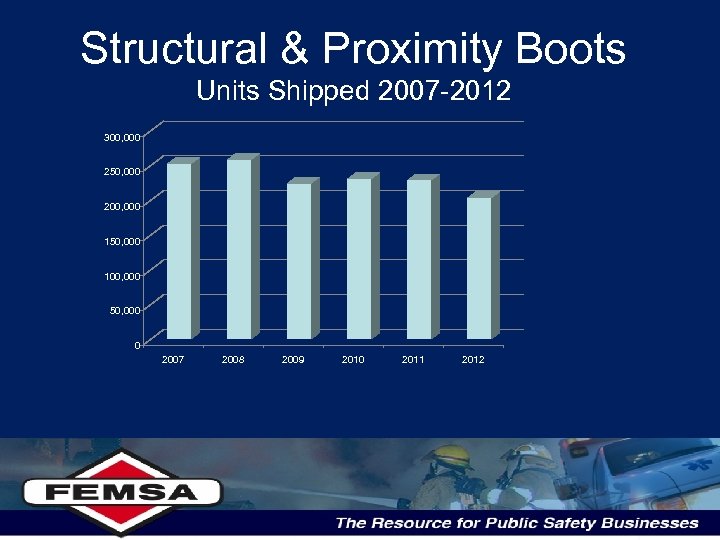 Structural & Proximity Boots
Units Shipped 2007-2012

300,000
250,000
200,000
150,000
100,000
50,000
0

2007 2008 2009 2010 2011 2012

FEMSA

The Resource for Public Safety Businesses